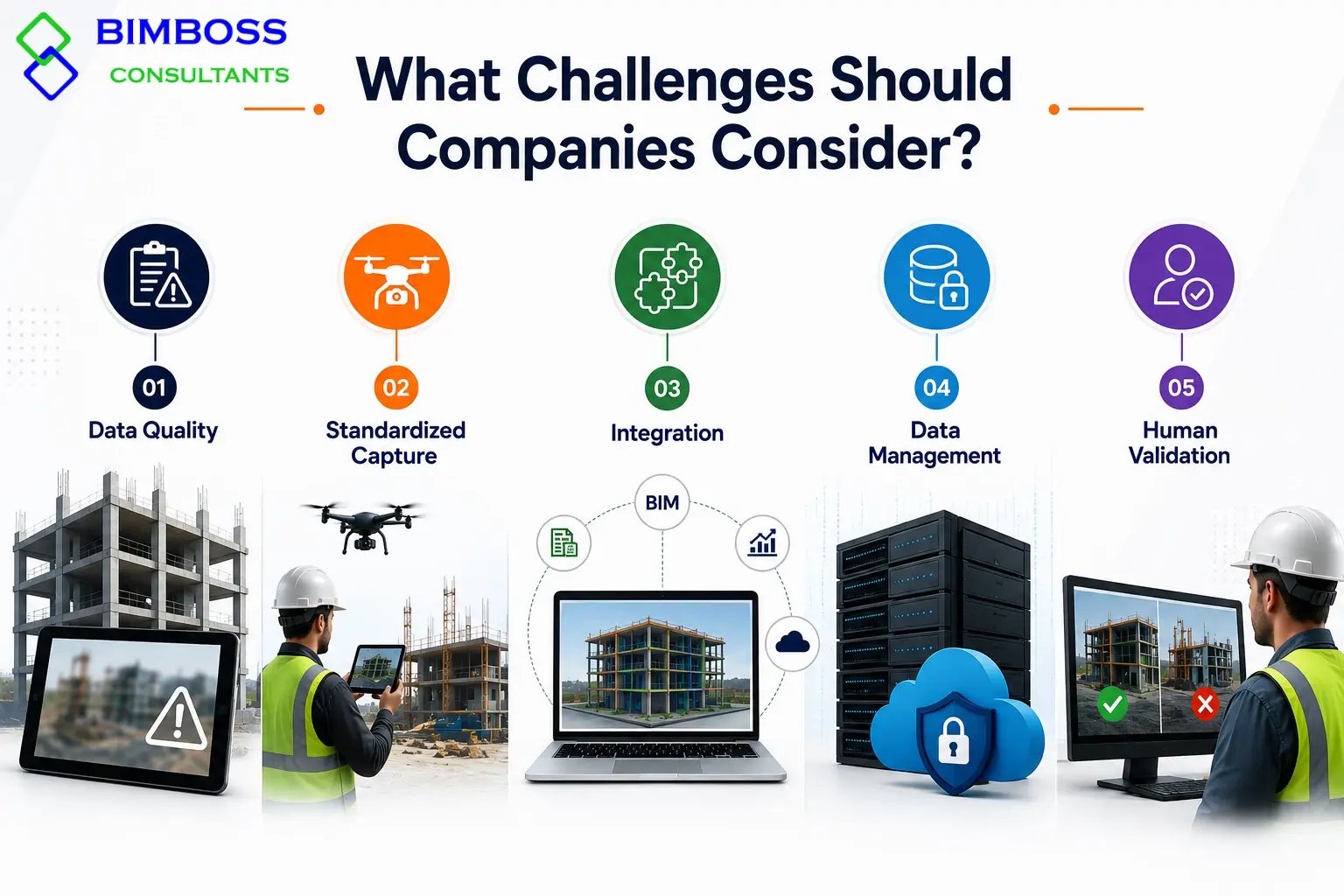 BIMBOSS
CONSULTANTS

What Challenges Should Companies Consider?

01
Data Quality

02
Standardized Capture

03
Integration

04
Data Management

05
Human Validation

BIM